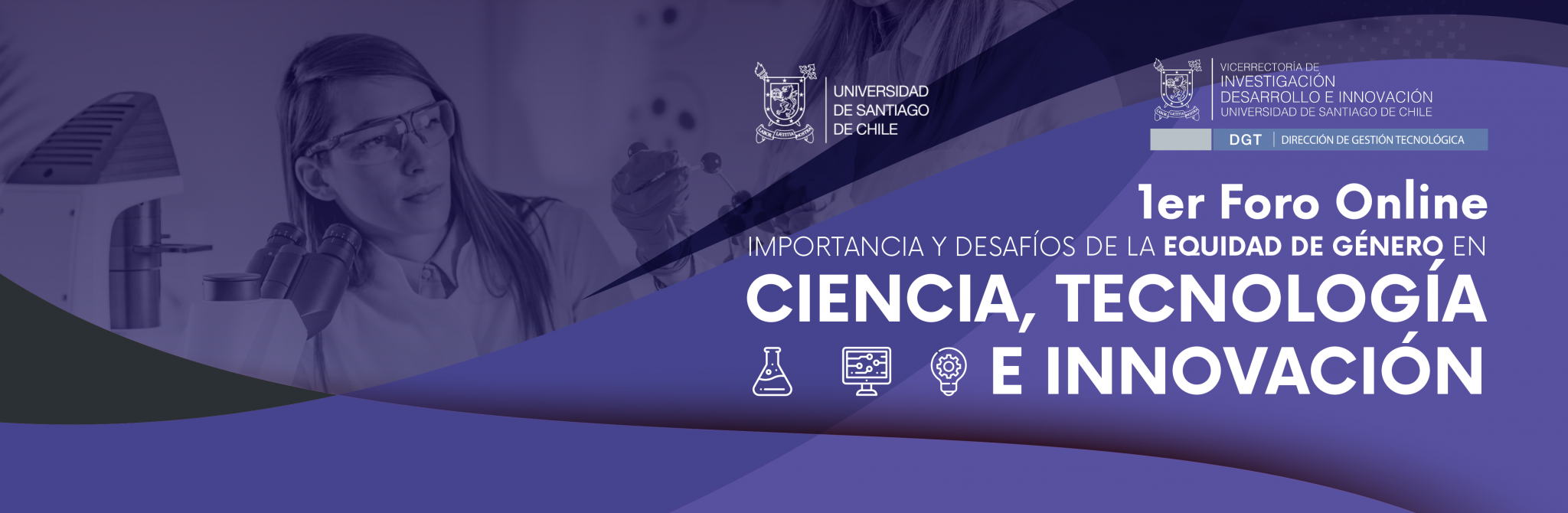 UNIVERSIDAD DE SANTIAGO DE CHILE

VICERRECTORÍA DE INVESTIGACIÓN DESARROLLO E INNOVACIÓN UNIVERSIDAD DE SANTIAGO DE CHILE

DGT DIRECCIÓN DE GESTIÓN TECNOLÓGICA

1er Foro Online

IMPORTANCIA Y DESAFÍOS DE LA EQUIDAD DE GÉNERO EN

CIENCIA, TECNOLOGÍA E INNOVACIÓN